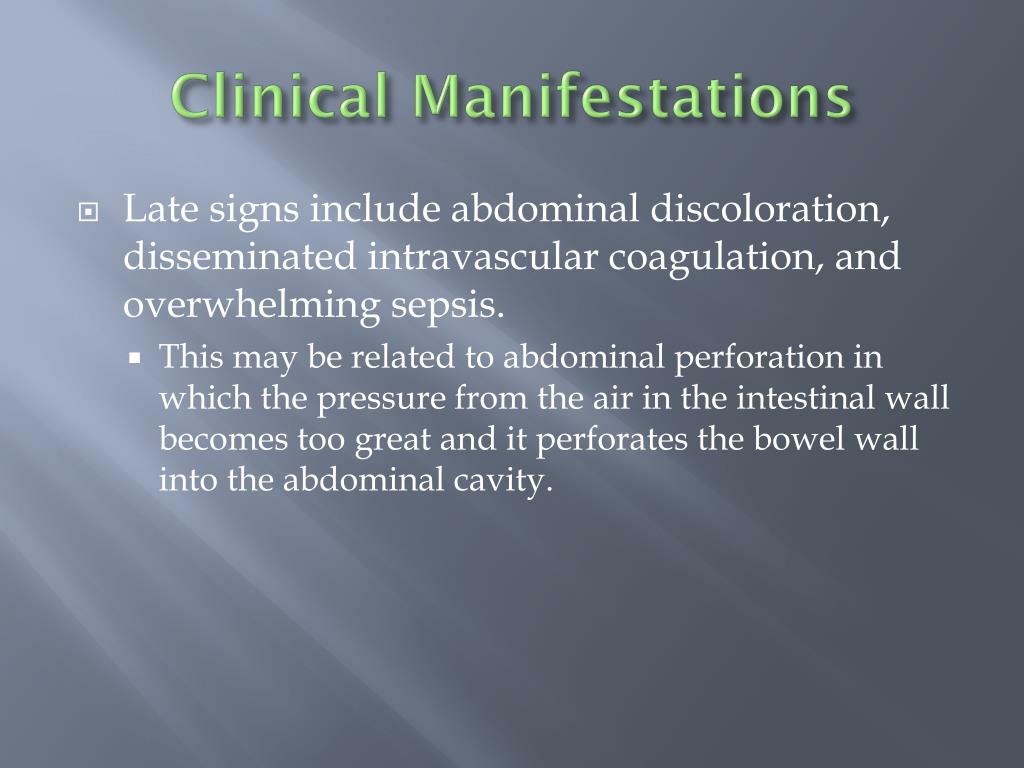 Clinical Manifestations

Late signs include abdominal discoloration, disseminated intravascular coagulation, and overwhelming sepsis.

This may be related to abdominal perforation in which the pressure from the air in the intestinal wall becomes too great and it perforates the bowel wall into the abdominal cavity.